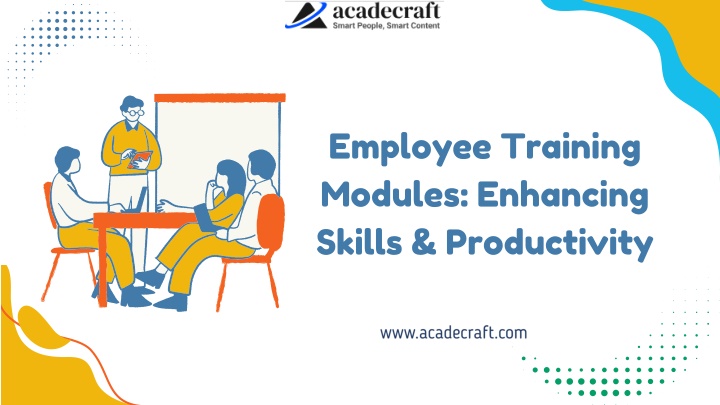 acadecraft
Smart People, Smart Content

Employee Training Modules: Enhancing Skills & Productivity

www.acadecraft.com